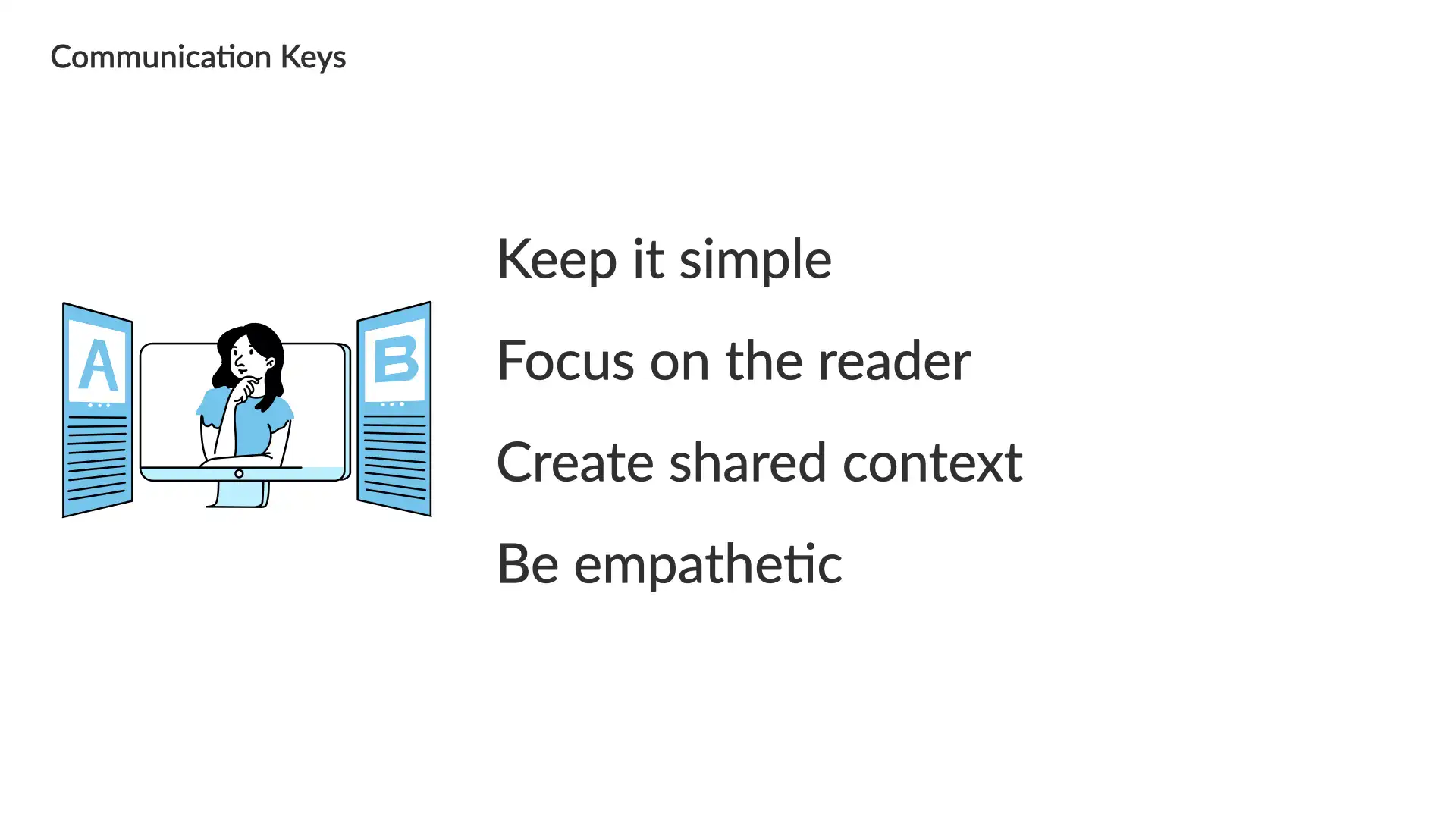 Communication Keys

A

B

Keep it simple

Focus on the reader

Create shared context

Be empathetic